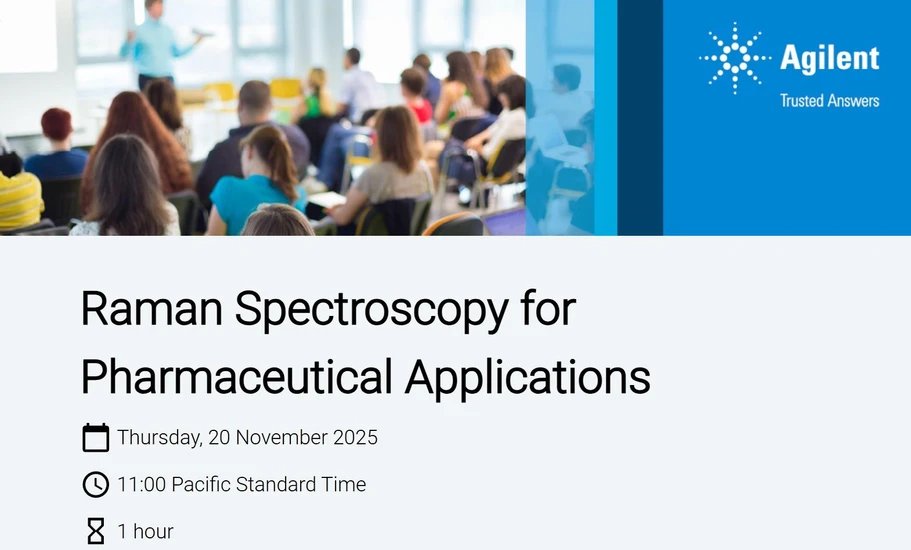 Agilent
Trusted Answers

Raman Spectroscopy for Pharmaceutical Applications

Thursday, 20 November 2025

11:00 Pacific Standard Time

1 hour